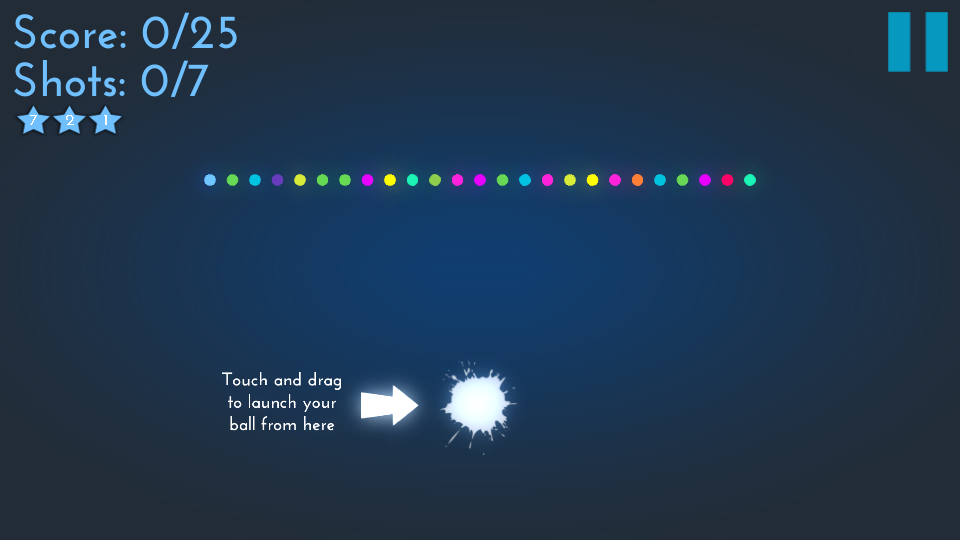 Score: 0/25
Shots: 0/7
7 2 1

Touch and drag to launch your ball from here